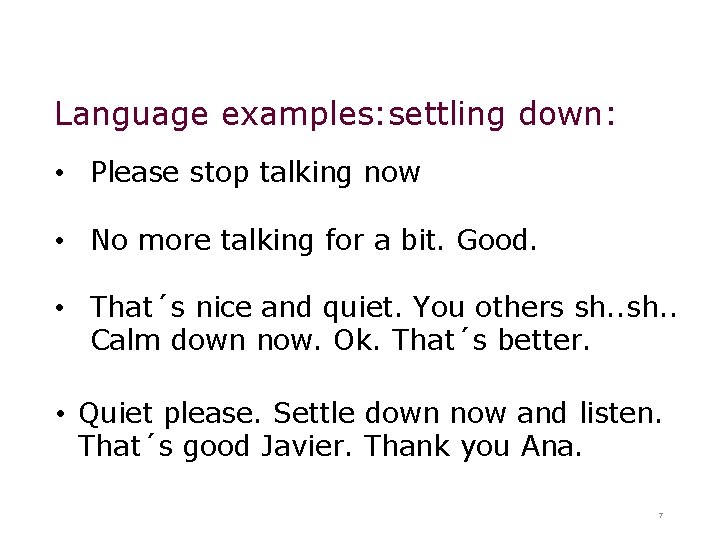 Language examples:settling down:

• Please stop talking now

• No more talking for a bit. Good.

• That´s nice and quiet. You others sh..sh.. Calm down now. Ok. That´s better.

• Quiet please. Settle down now and listen. That´s good Javier. Thank you Ana.

7